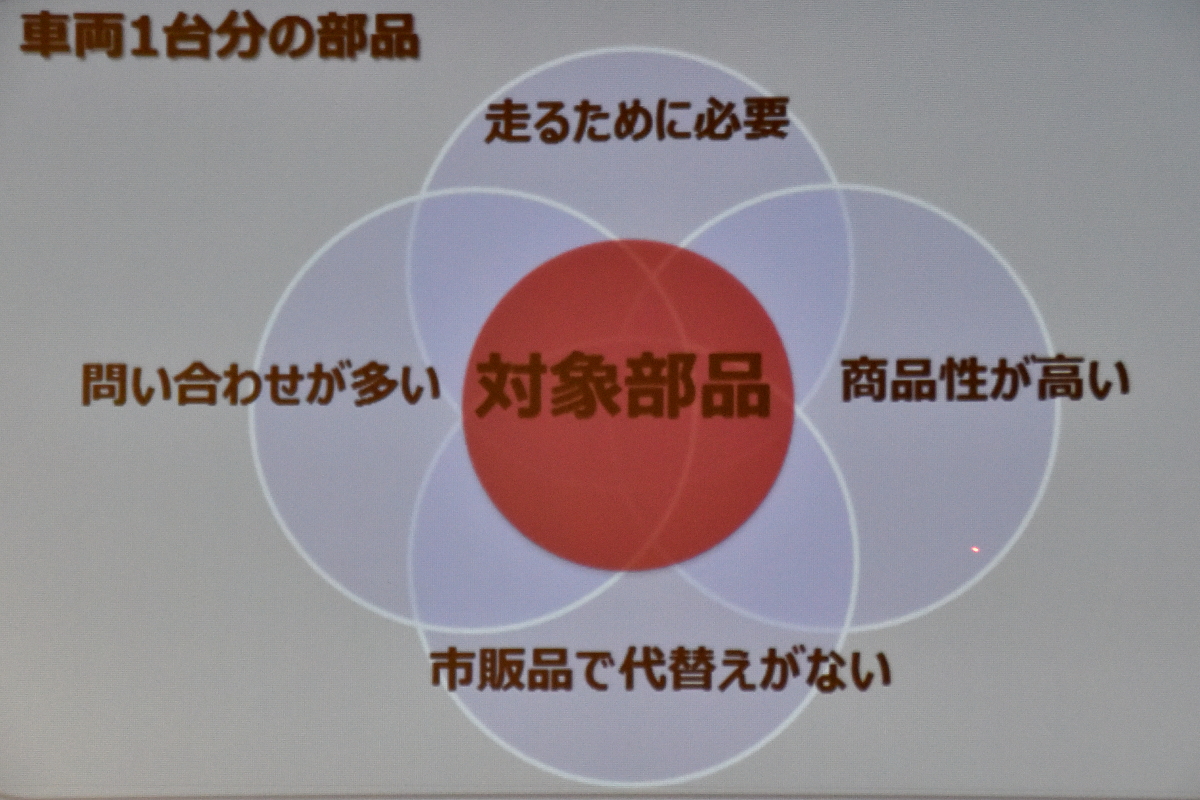 車両1台分の部品

走るために必要

問い合わせが多い

対象部品

商品性が高い

市販品で代替えがない